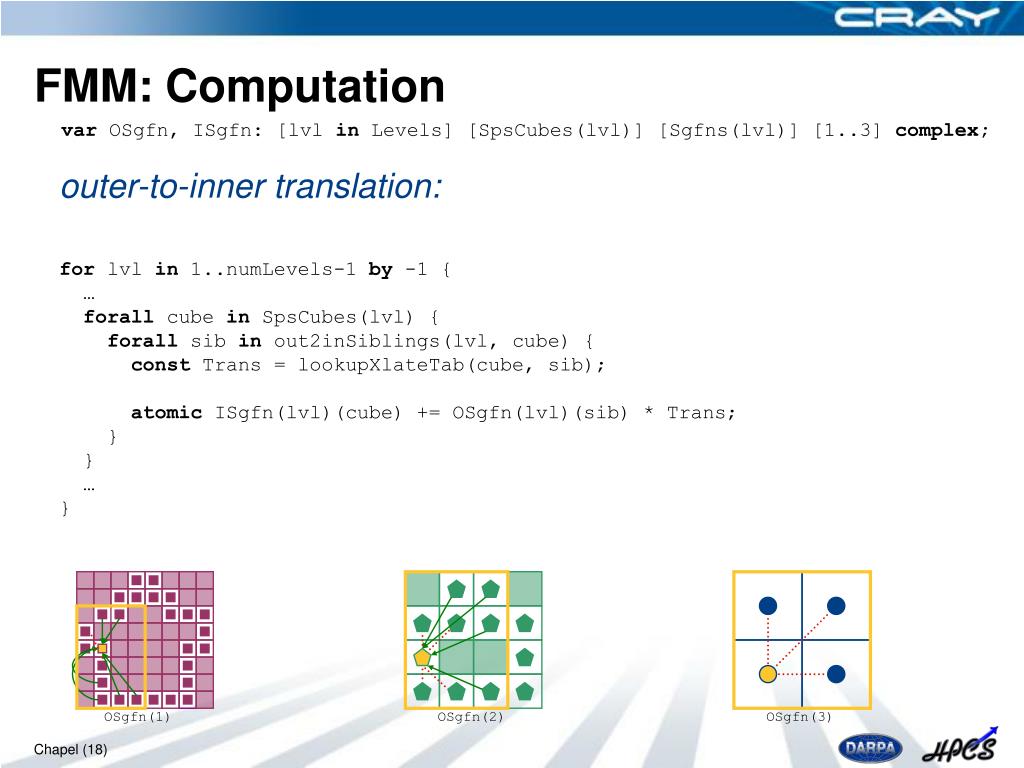 CRAY

FMM: Computation

var OSgfn, ISgfn: [lvl in Levels] [SpsCubes(lvl)] [Sgfns(lvl)] [1..3] complex;

outer-to-inner translation:

for lvl in 1..numLevels-1 by -1 {
 …
 forall cube in SpsCubes(lvl) {
 forall sib in out2inSiblings(lvl, cube) {
 const Trans = lookupXlateTab(cube, sib);

 atomic ISgfn(lvl)(cube) += OSgfn(lvl)(sib) * Trans;
 }
 }
 …
}

OSgfn(1)

OSgfn(2)

OSgfn(3)

Chapel (18)

DARPA

HPCS